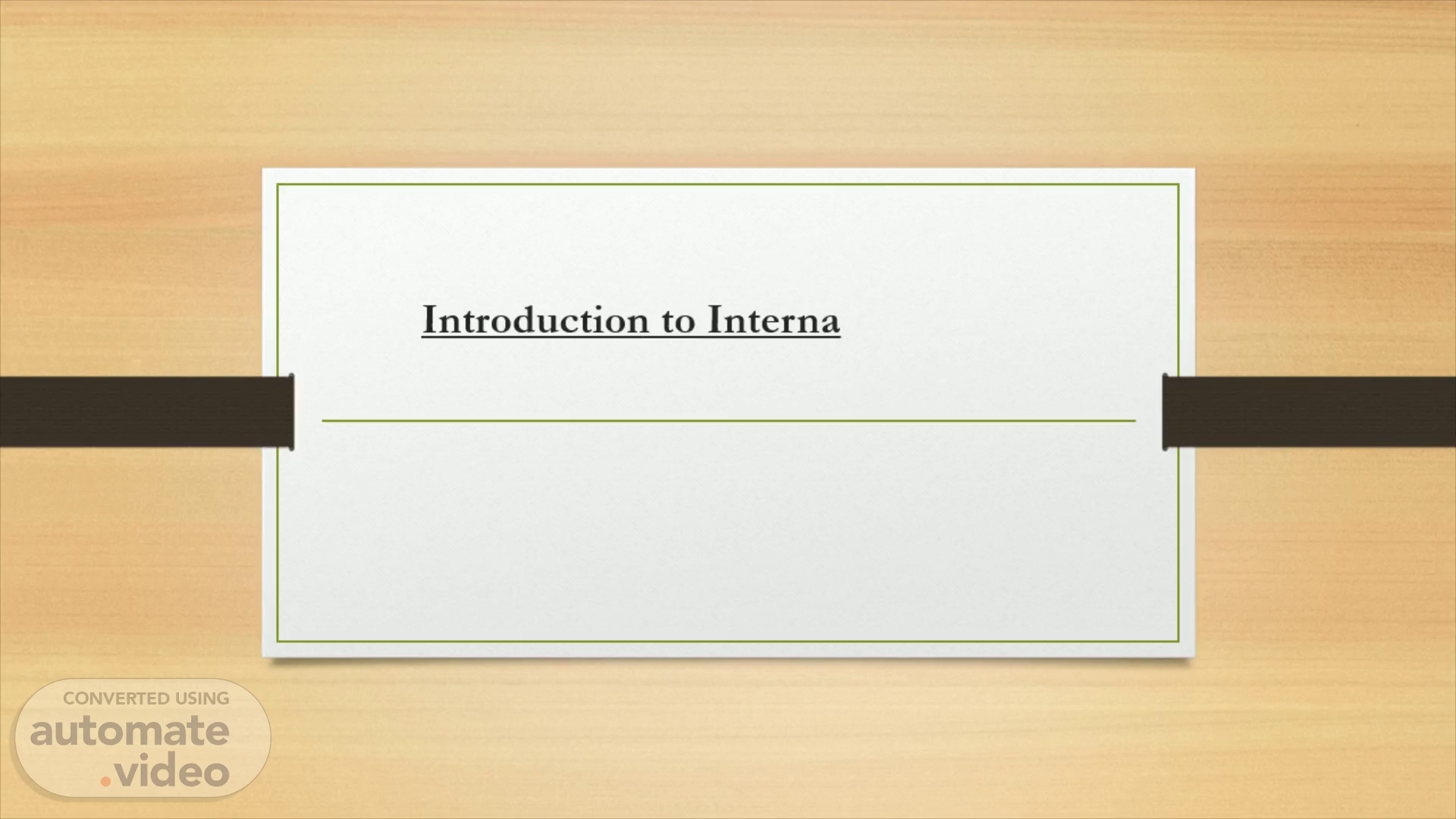 Introduction to Interna

CONVERTED USING
automate
.video